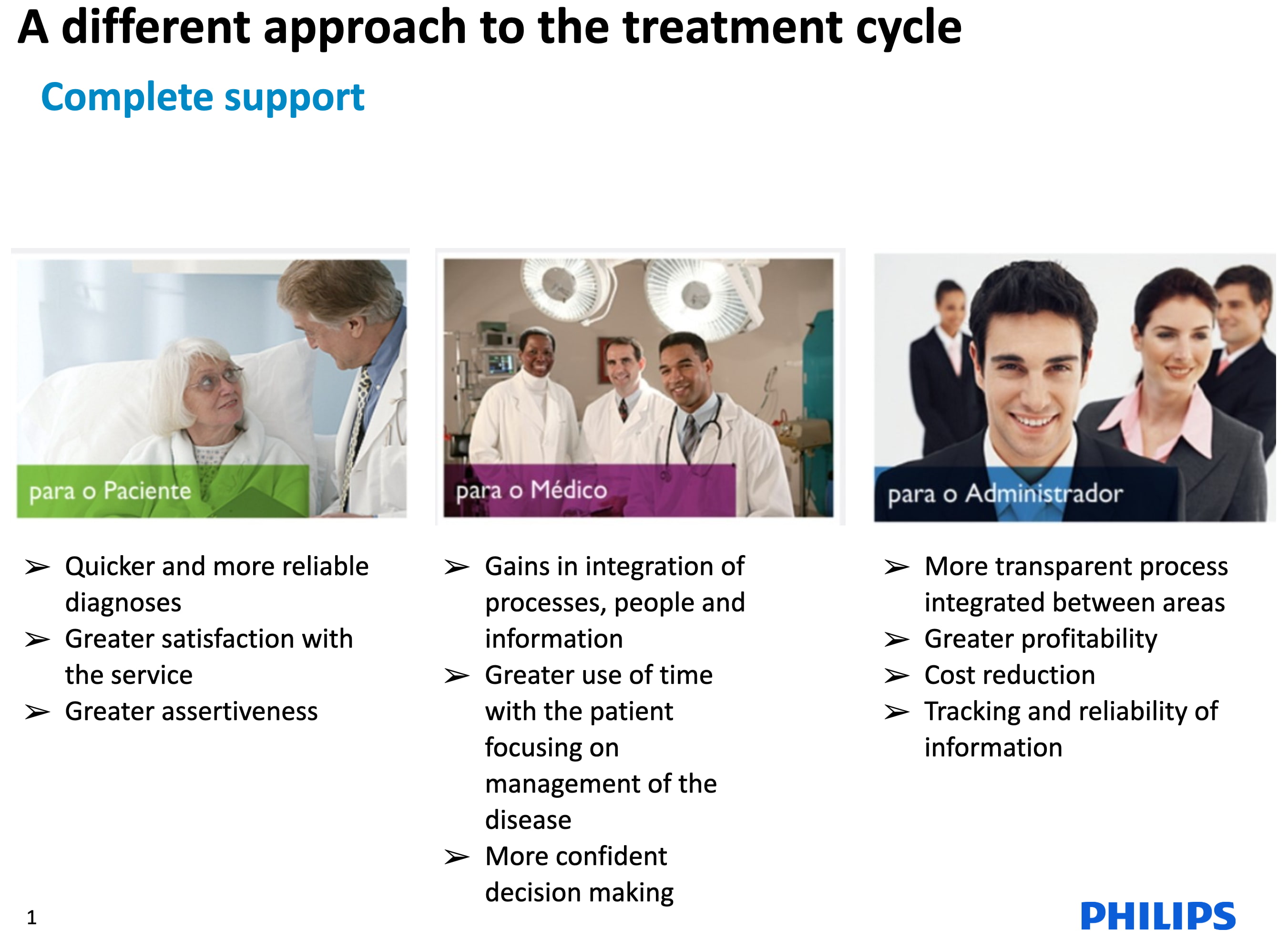 A different approach to the treatment cycle

Complete support

para o Paciente

➢ Quicker and more reliable diagnoses
➢ Greater satisfaction with the service
➢ Greater assertiveness

para o Médico

➢ Gains in integration of processes, people and information
➢ Greater use of time with the patient focusing on management of the disease
➢ More confident decision making

para o Administrador

➢ More transparent process integrated between areas
➢ Greater profitability
➢ Cost reduction
➢ Tracking and reliability of information

1

PHILIPS